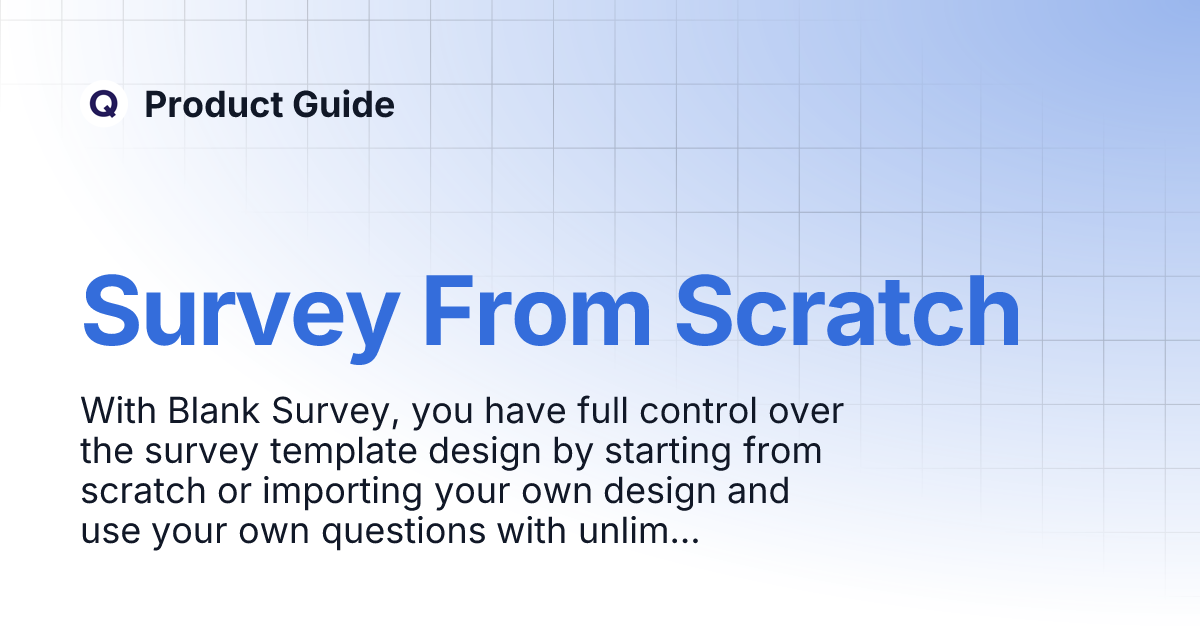 Q Product Guide

Survey From Scratch

With Blank Survey, you have full control over the survey template design by starting from scratch or importing your own design and use your own questions with unlim...